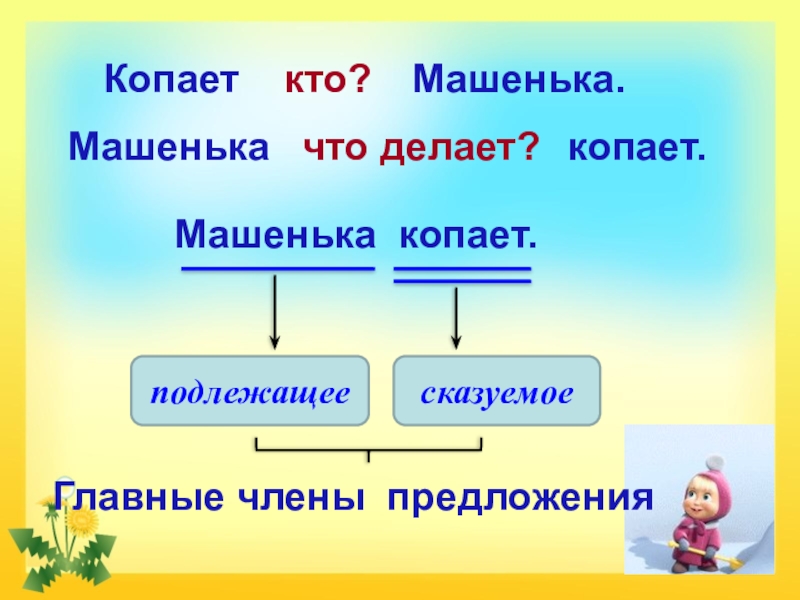 Копает кто? Машенька.

Машенька что делает? копает.

Машенька копает.

подлежащее

сказуемое

Главные члены предложения